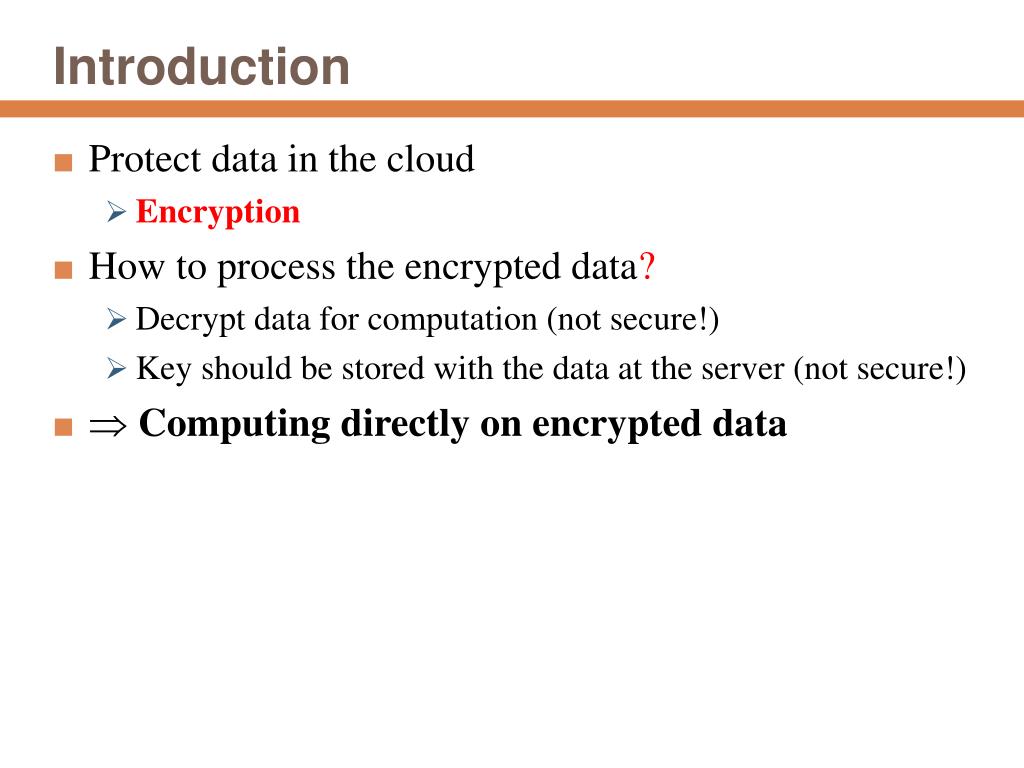 Introduction

■ Protect data in the cloud
  ➢ Encryption
■ How to process the encrypted data?
  ➢ Decrypt data for computation (not secure!)
  ➢ Key should be stored with the data at the server (not secure!)
■ $\Rightarrow$ Computing directly on encrypted data